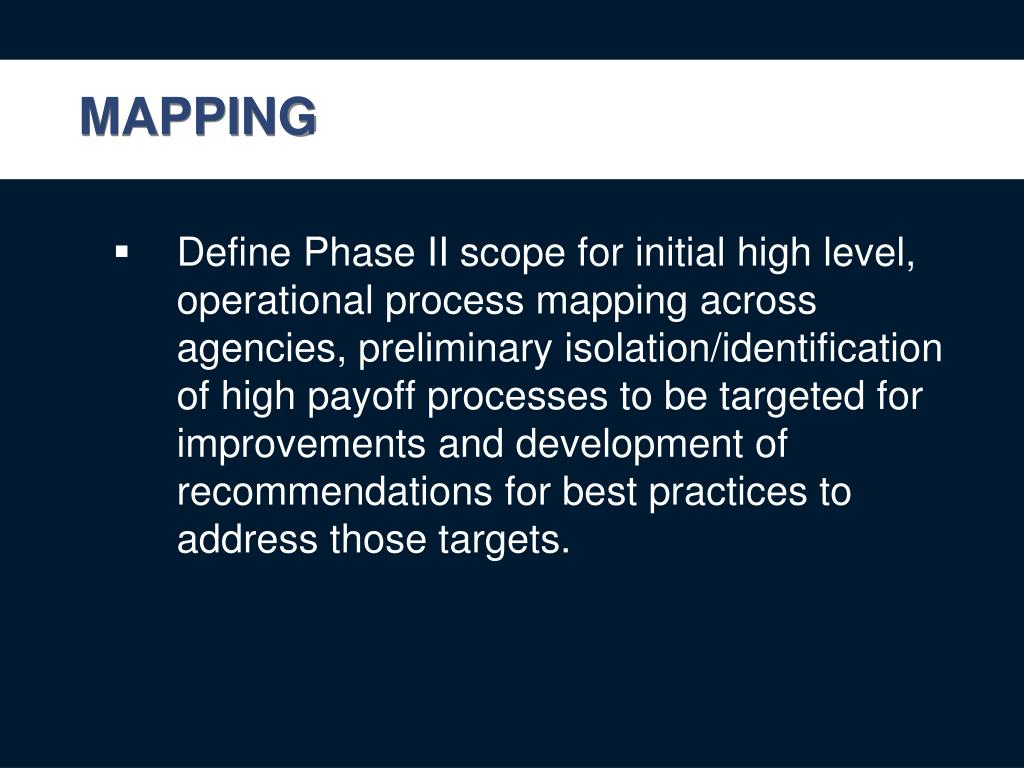 MAPPING

▪ Define Phase II scope for initial high level, operational process mapping across agencies, preliminary isolation/identification of high payoff processes to be targeted for improvements and development of recommendations for best practices to address those targets.